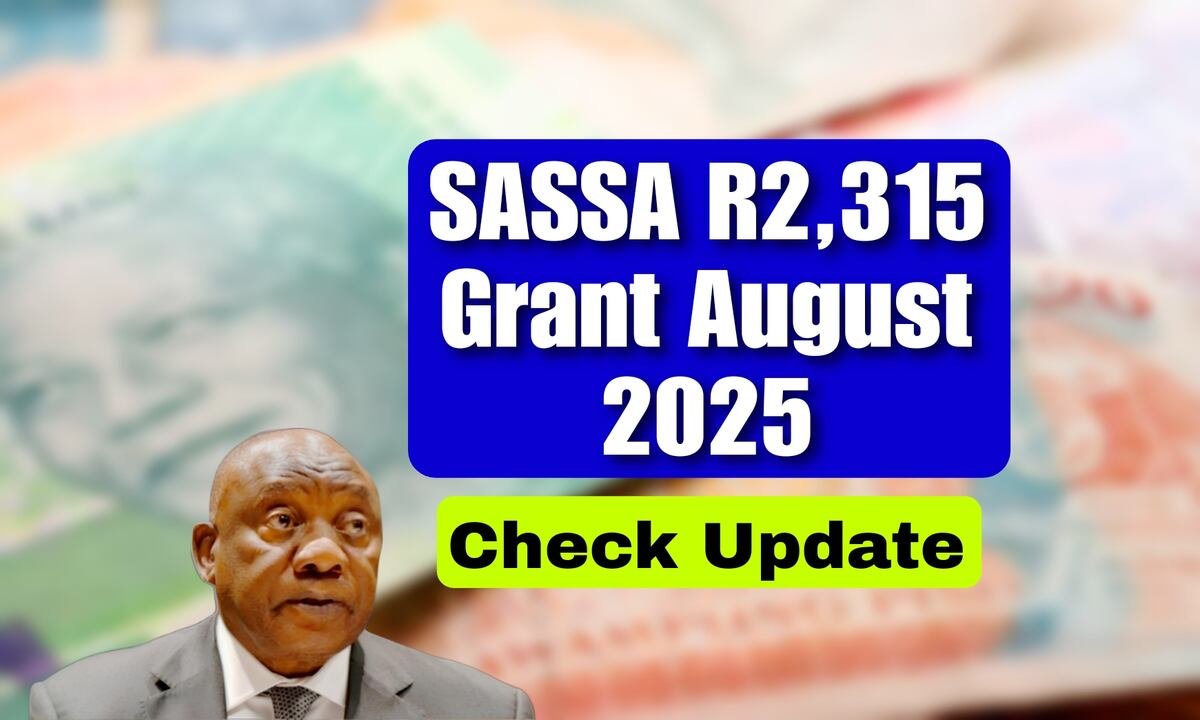 SASSA R2,315 Grant August 2025

Check Update